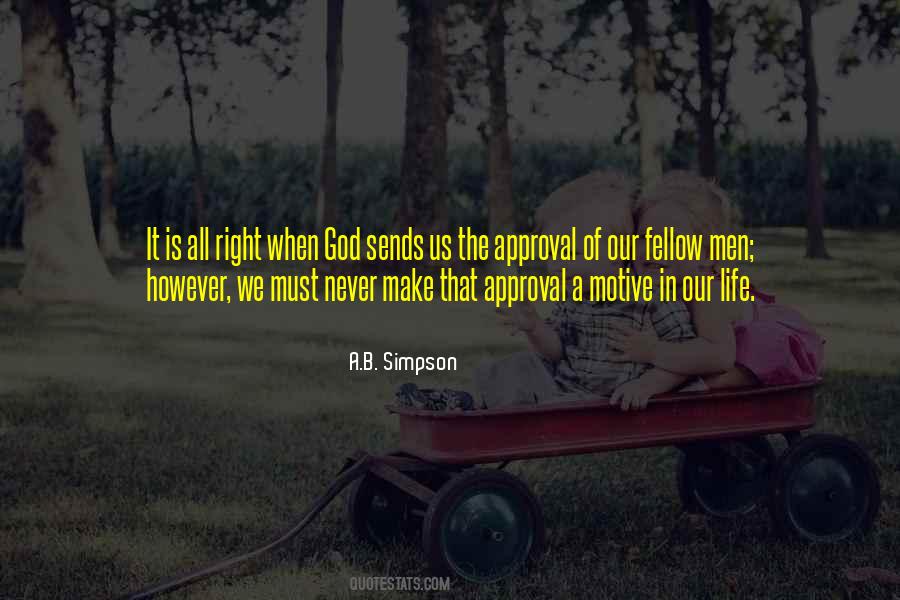 It is all right when God sends us the approval of our fellow men; however, we must never make that approval a motive in our life.

A.B. Simpson

QUOTESTATS.COM